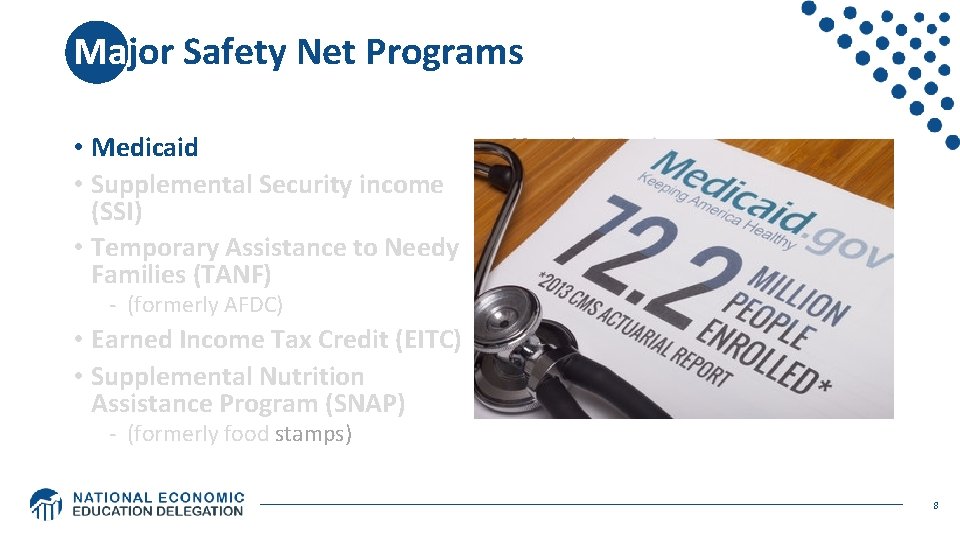 Major Safety Net Programs

• Medicaid
• Supplemental Security income (SSI)
• Temporary Assistance to Needy Families (TANF)
- (formerly AFDC)
• Earned Income Tax Credit (EITC)
• Supplemental Nutrition Assistance Program (SNAP)
- (formerly food stamps)

Medicaid.gov
Keeping America Healthy
72.2 MILLION PEOPLE ENROLLED*
*2013 CMS ACTUARIAL REPORT

NATIONAL ECONOMIC EDUCATION DELEGATION

8